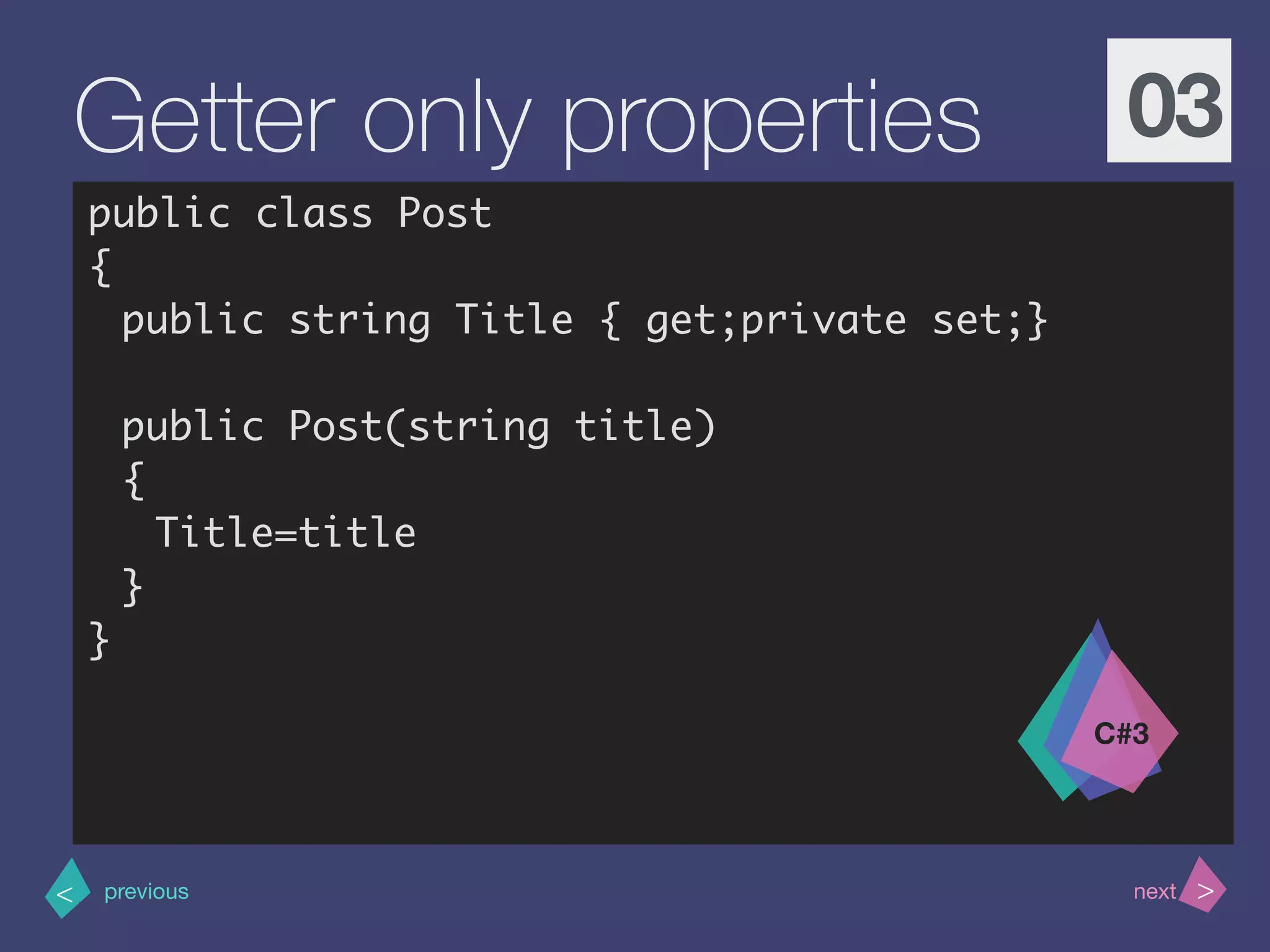 Getter only properties

03

public class Post
{
  public string Title { get;private set;}

  public Post(string title)
  {
    Title=title
  }
}

C#3

< previous

next >